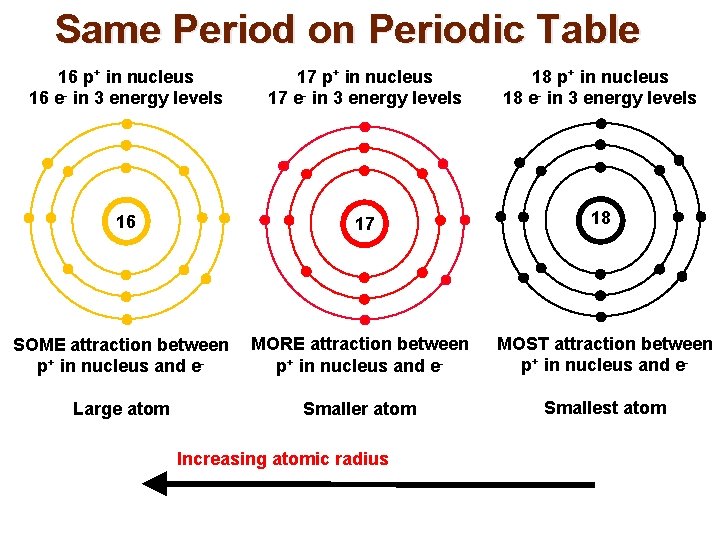 Same Period on Periodic Table

16 $p^+$ in nucleus
16 $e^-$ in 3 energy levels

16

SOME attraction between $p^+$ in nucleus and $e^-$

Large atom

17 $p^+$ in nucleus
17 $e^-$ in 3 energy levels

17

MORE attraction between $p^+$ in nucleus and $e^-$

Smaller atom

18 $p^+$ in nucleus
18 $e^-$ in 3 energy levels

18

MOST attraction between $p^+$ in nucleus and $e^-$

Smallest atom

Increasing atomic radius